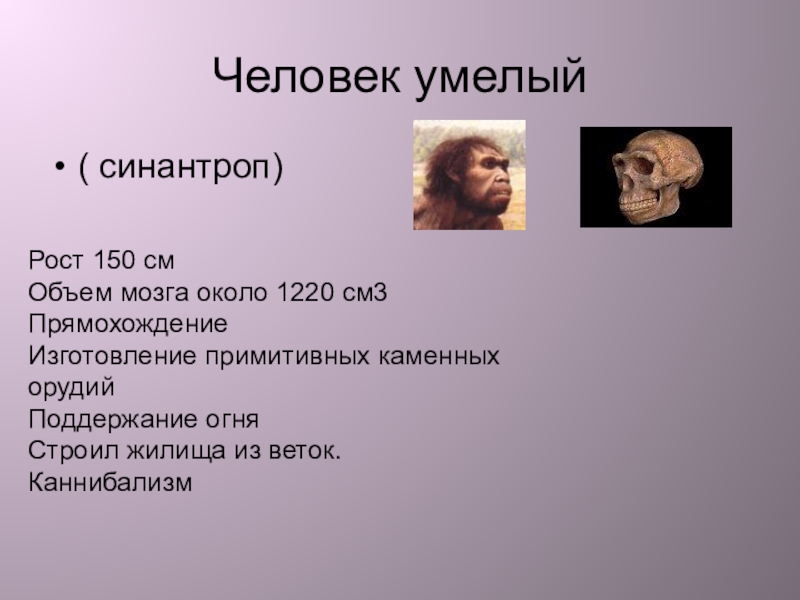 Человек умелый

• ( синантроп)

Рост 150 см
Объем мозга около 1220 см3
Прямохождение
Изготовление примитивных каменных орудий
Поддержание огня
Строил жилища из веток.
Каннибализм